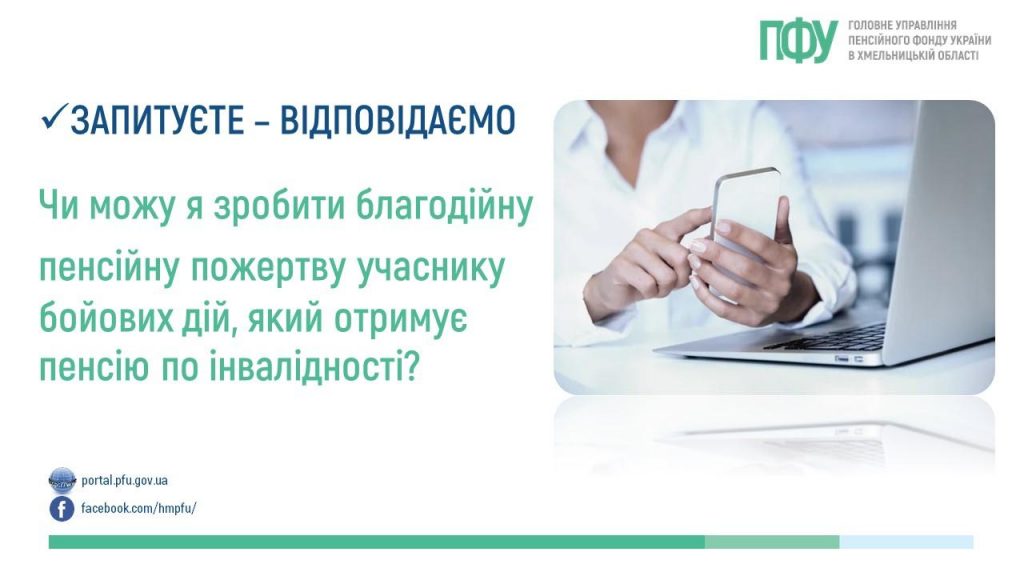 ПФУ ГОЛОВНЕ УПРАВЛІННЯ ПЕНСІЙНОГО ФОНДУ УКРАЇНИ В ХМЕЛЬНИЦЬКІЙ ОБЛАСТІ

✓ЗАПИТУЄТЕ – ВІДПОВІДАЄМО

Чи можу я зробити благодійну пенсійну пожертву учаснику бойових дій, який отримує пенсію по інвалідності?

portal.pfu.gov.ua
facebook.com/hmpfu/